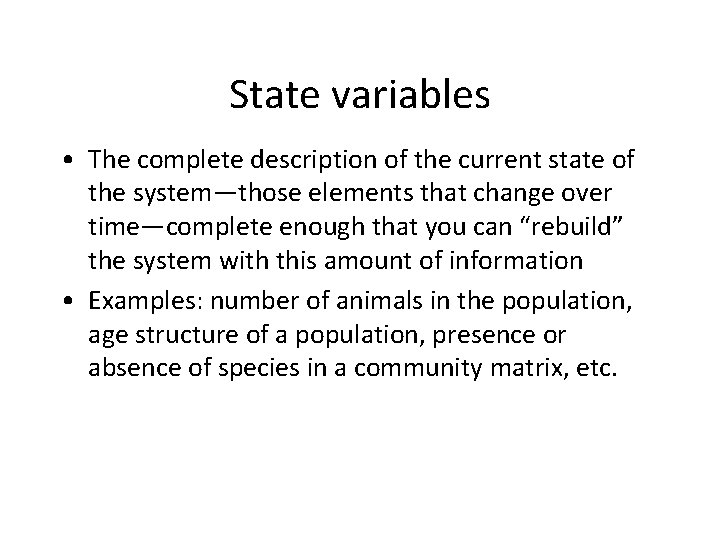 State variables

• The complete description of the current state of the system—those elements that change over time—complete enough that you can “rebuild” the system with this amount of information

• Examples: number of animals in the population, age structure of a population, presence or absence of species in a community matrix, etc.